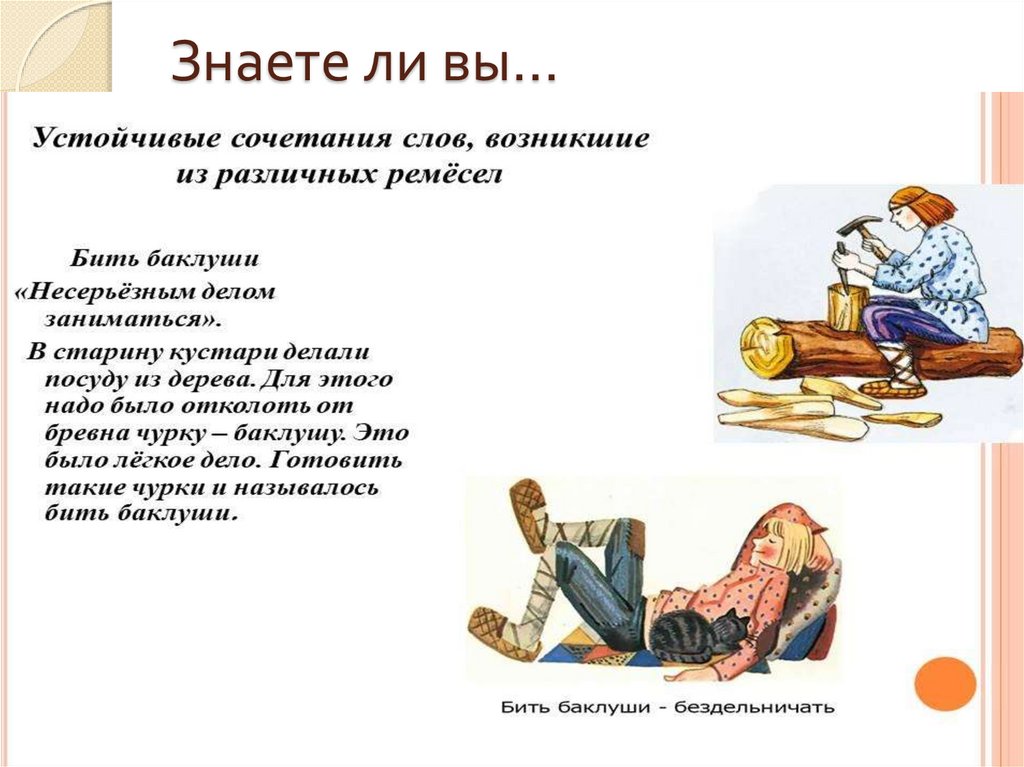 Знаете ли вы…

Устойчивые сочетания слов, возникшие из различных ремёсел

Бить баклуши
«Несерьёзным делом заниматься».
В старину кустари делали посуду из дерева. Для этого надо было отколоть от бревна чурку – баклушу. Это было лёгкое дело. Готовить такие чурки и называлось бить баклуши.

Бить баклуши - бездельничать